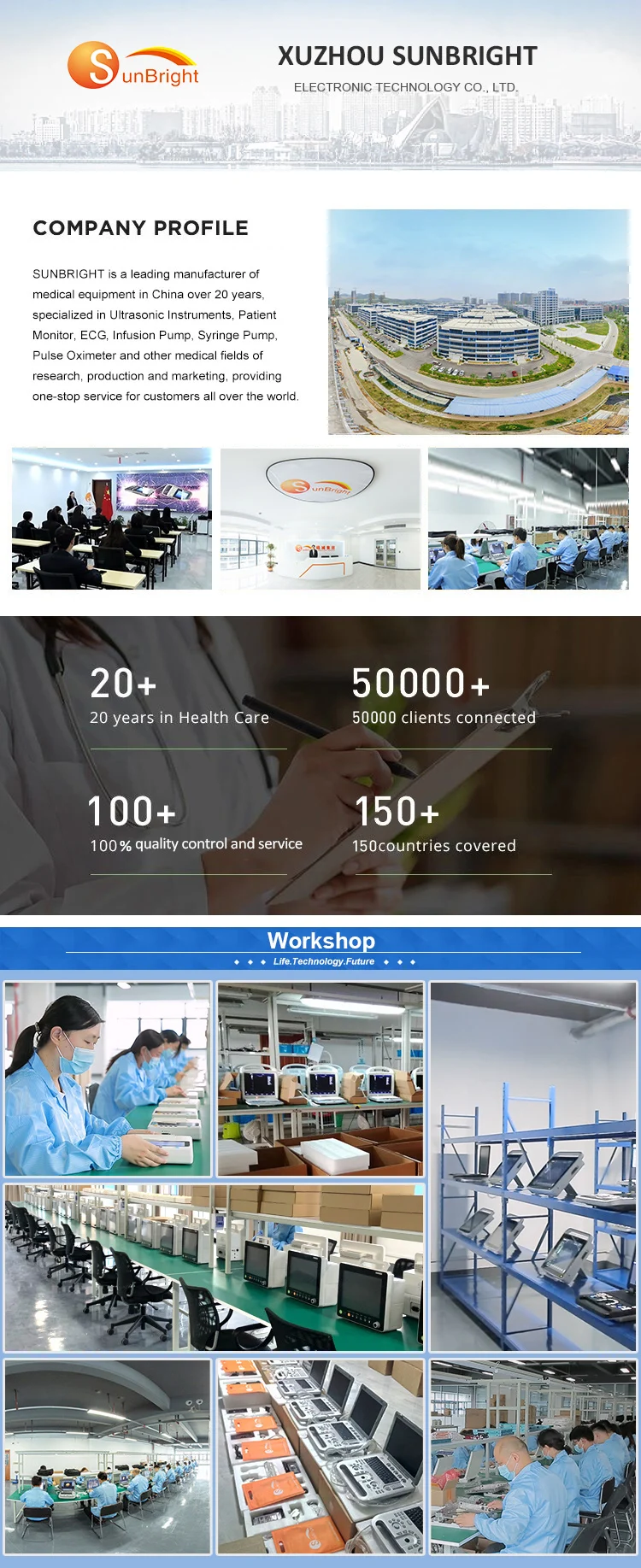 SunBright

XUZHOU SUNBRIGHT

ELECTRONIC TECHNOLOGY CO., LTD.

COMPANY PROFILE

SUNBRIGHT is a leading manufacturer of medical equipment in China over 20 years, specialized in Ultrasonic Instruments, Patient Monitor, ECG, Infusion Pump, Syringe Pump, Pulse Oximeter and other medical fields of research, production and marketing, providing one-stop service for customers all over the world.

SunBright

20+

20 years in Health Care

50000+

50000 clients connected

100+

100% quality control and service

150+

150countries covered

Workshop

Life.Technology.Future